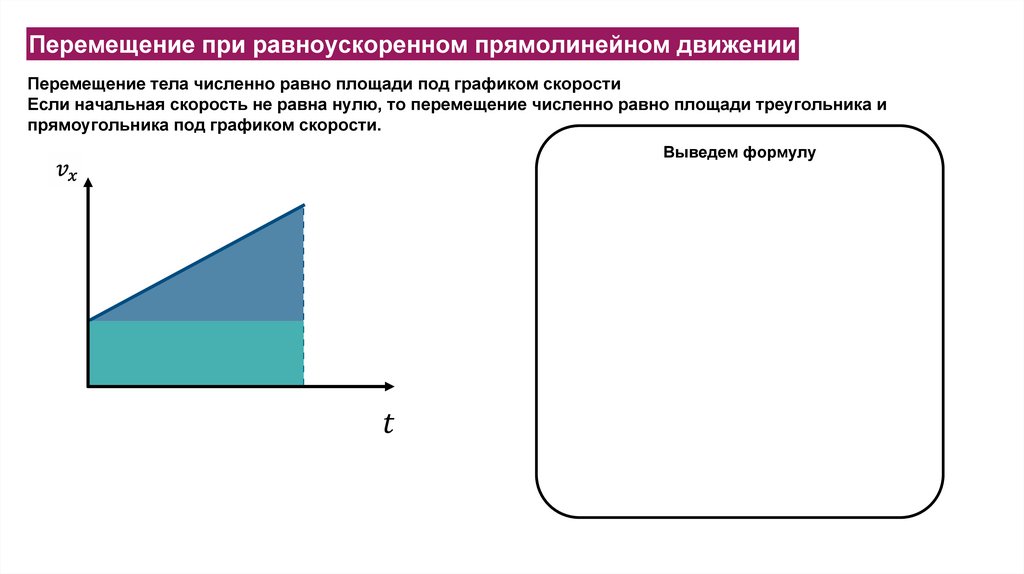 Перемещение при равноускоренном прямолинейном движении

Перемещение тела численно равно площади под графиком скорости
Если начальная скорость не равна нулю, то перемещение численно равно площади треугольника и прямоугольника под графиком скорости.

$v_x$

$t$

Выведем формулу